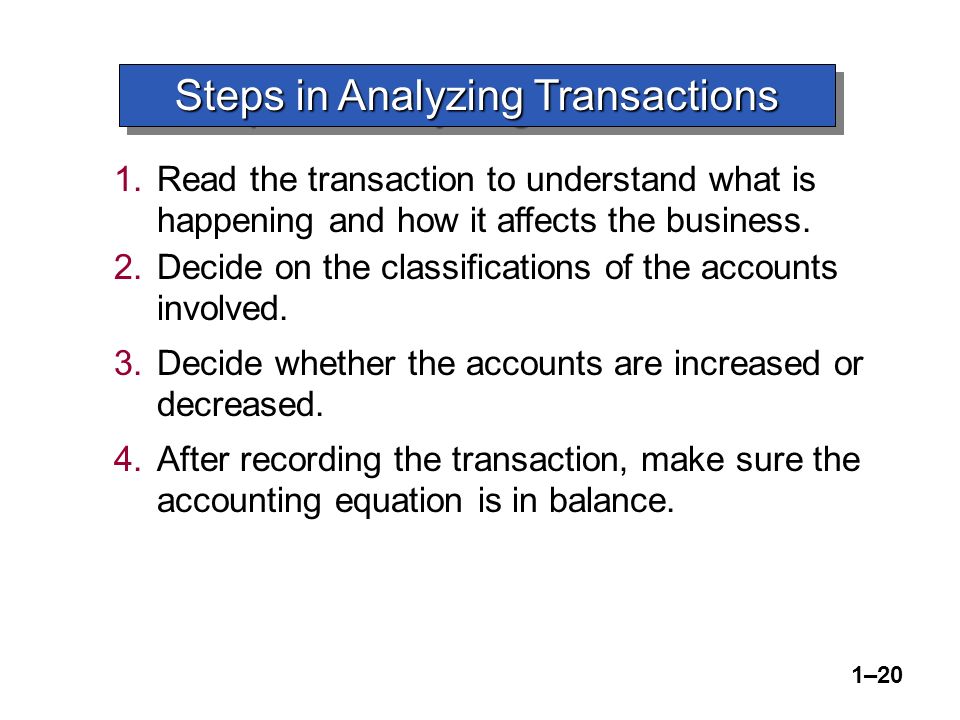 Steps in Analyzing Transactions

1. Read the transaction to understand what is happening and how it affects the business.

2. Decide on the classifications of the accounts involved.

3. Decide whether the accounts are increased or decreased.

4. After recording the transaction, make sure the accounting equation is in balance.

1–20